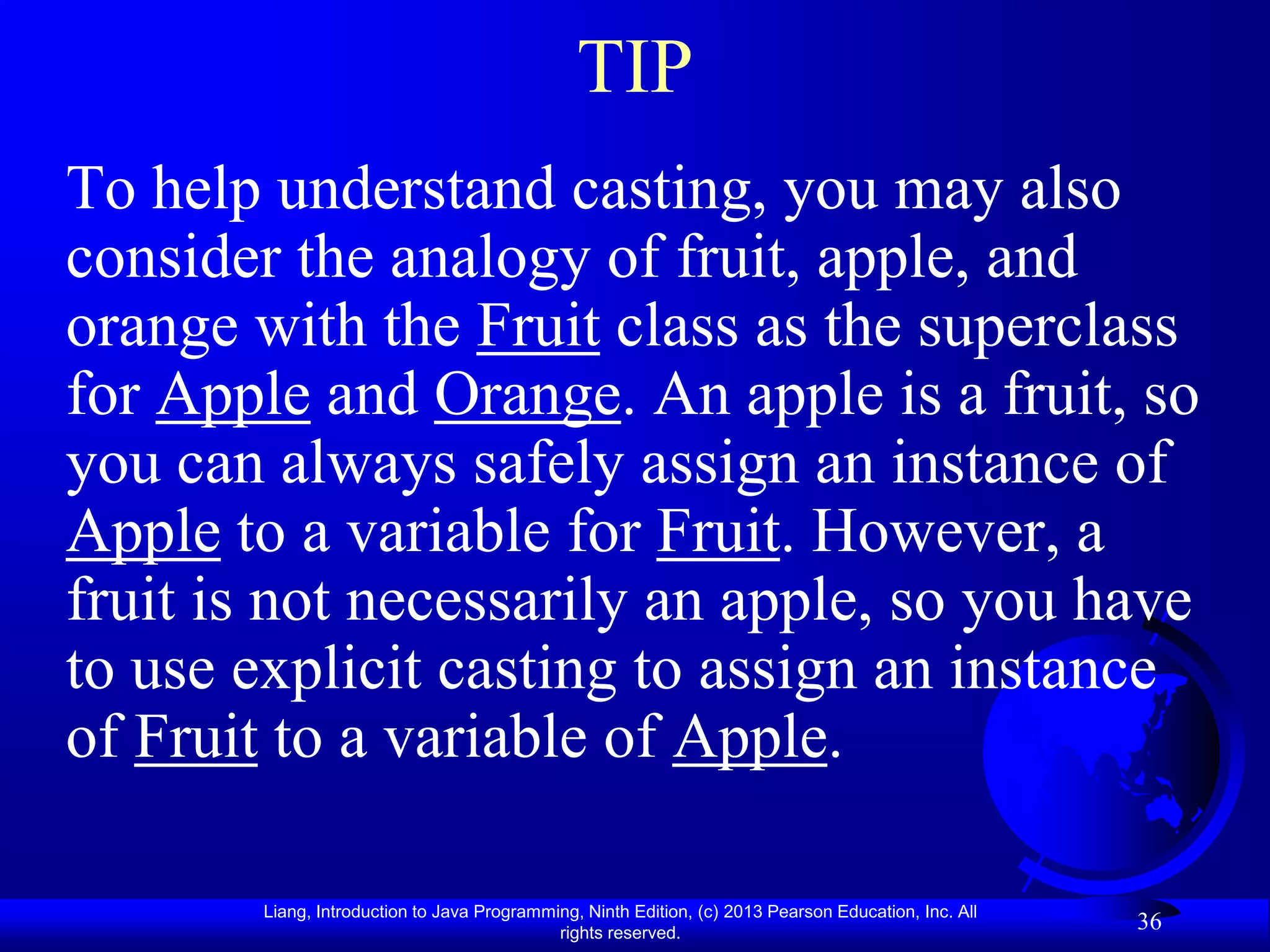 TIP

To help understand casting, you may also consider the analogy of fruit, apple, and orange with the Fruit class as the superclass for Apple and Orange. An apple is a fruit, so you can always safely assign an instance of Apple to a variable for Fruit. However, a fruit is not necessarily an apple, so you have to use explicit casting to assign an instance of Fruit to a variable of Apple.

Liang, Introduction to Java Programming, Ninth Edition, (c) 2013 Pearson Education, Inc. All rights reserved.

36